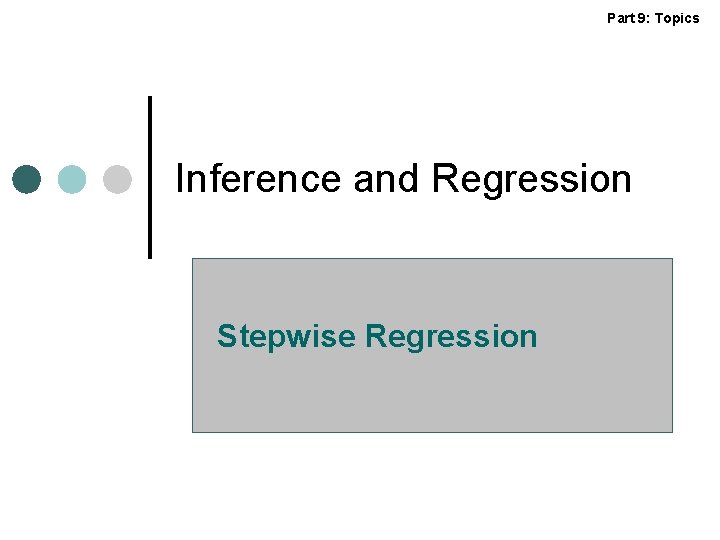 Part 9: Topics

Inference and Regression

Stepwise Regression